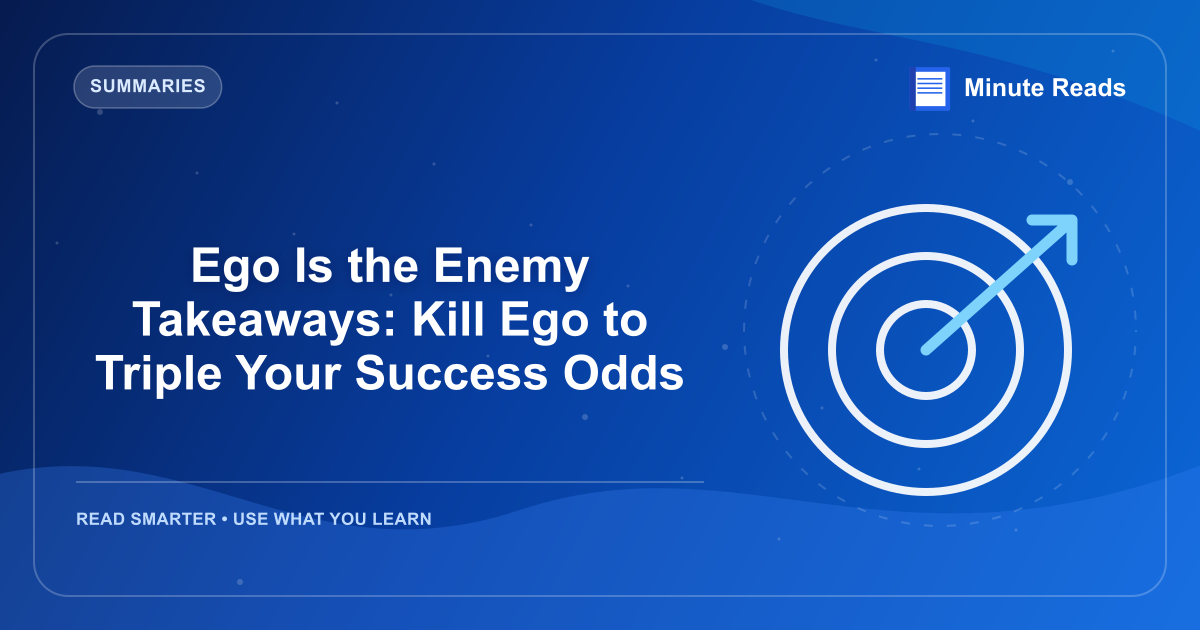 SUMMARIES

Minute Reads

Ego Is the Enemy Takeaways: Kill Ego to Triple Your Success Odds

READ SMARTER • USE WHAT YOU LEARN